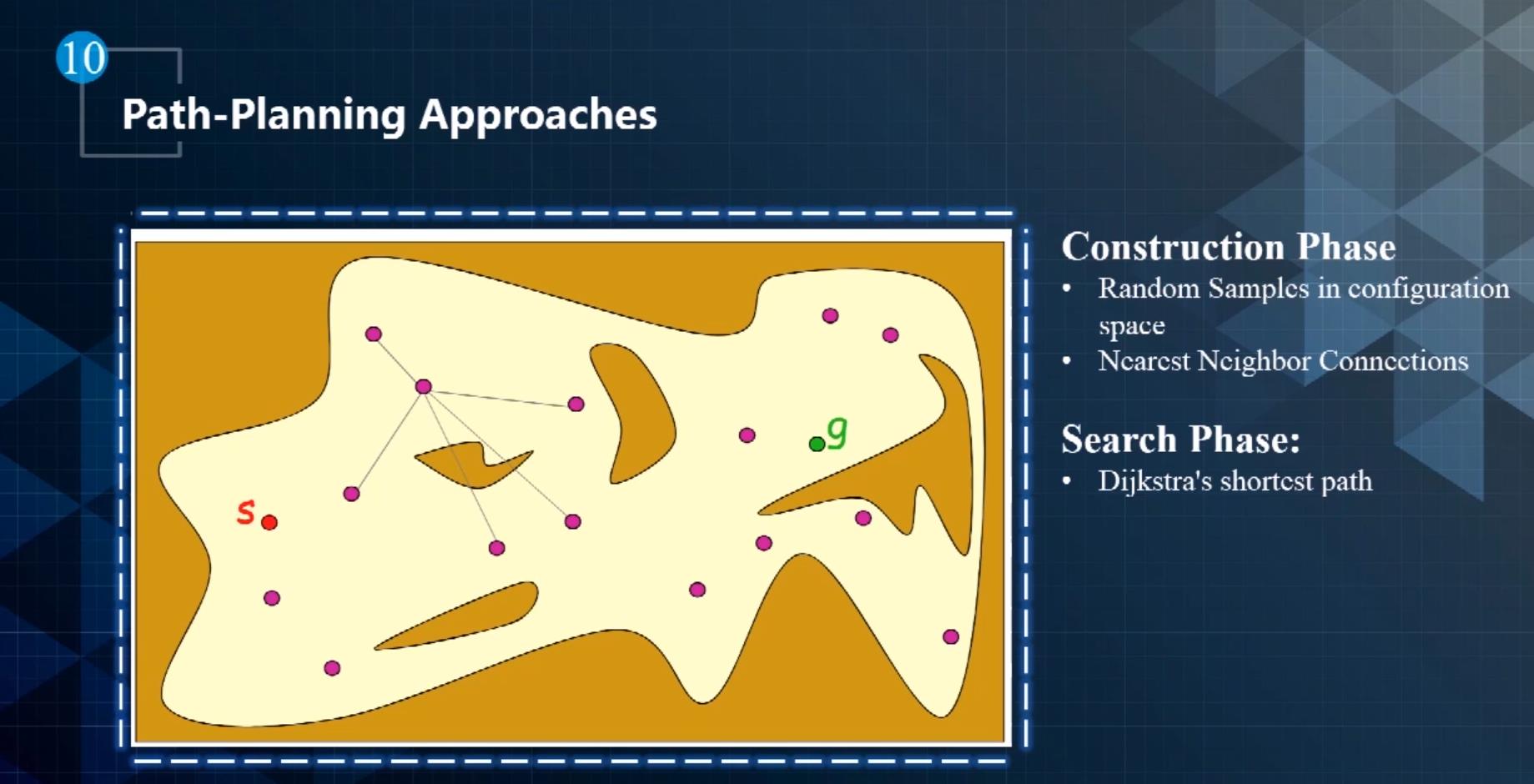 10

Path-Planning Approaches

s

g

Construction Phase
• Random Samples in configuration space
• Nearest Neighbor Connections

Search Phase:
• Dijkstra's shortest path